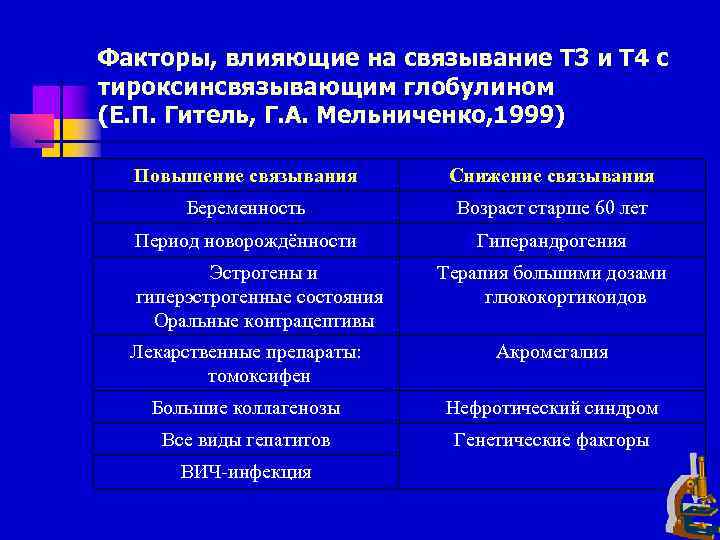 Факторы, влияющие на связывание Т3 и Т4 с тироксинсвязывающим глобулином (Е.П. Гитель, Г.А. Мельниченко,1999)

| Повышение связывания | Снижение связывания |
|---|---|
| Беременность | Возраст старше 60 лет |
| Период новорождённости | Гиперандрогения |
| Эстрогены и гиперэстрогенные состояния Оральные контрацептивы | Терапия большими дозами глюкокортикоидов |
| Лекарственные препараты: томоксифен | Акромегалия |
| Большие коллагенозы | Нефротический синдром |
| Все виды гепатитов | Генетические факторы |
| ВИЧ-инфекция | |